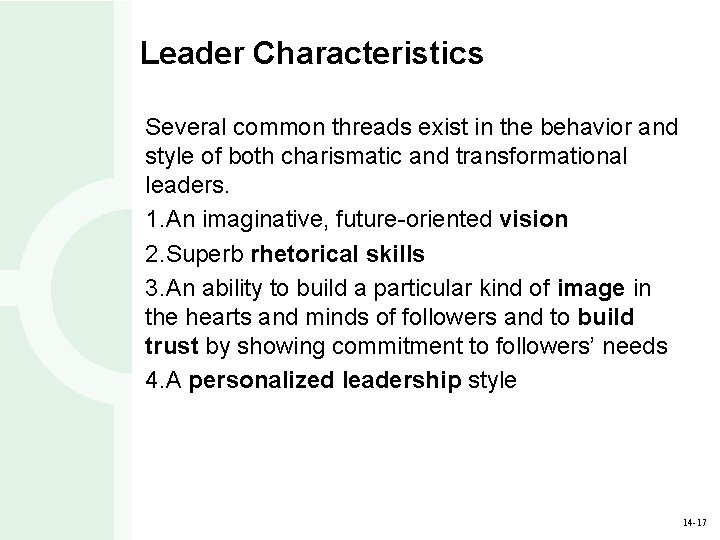 Leader Characteristics

Several common threads exist in the behavior and style of both charismatic and transformational leaders.

1.An imaginative, future-oriented vision

2.Superb rhetorical skills

3.An ability to build a particular kind of image in the hearts and minds of followers and to build trust by showing commitment to followers' needs

4.A personalized leadership style

14-17